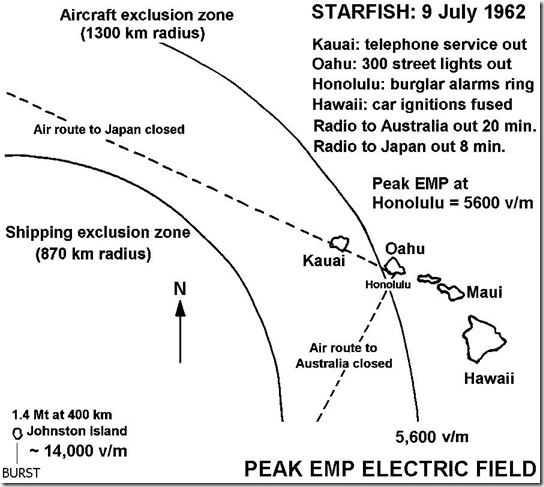 Aircraft exclusion zone
(1300 km radius)

STARFISH: 9 July 1962

Kauai: telephone service out
Oahu: 300 street lights out
Honolulu: burglar alarms ring
Hawaii: car ignitions fused
Radio to Australia out 20 min.
Radio to Japan out 8 min.

Air route to Japan closed

Peak EMP at
Honolulu = 5600 v/m

Shipping exclusion zone
(870 km radius)

Kauai

Oahu

Honolulu

Maui

N

Air route to
Australia closed

Hawaii

1.4 Mt at 400 km
Johnston Island
~ 14,000 v/m

BURST

5,600 v/m

PEAK EMP ELECTRIC FIELD